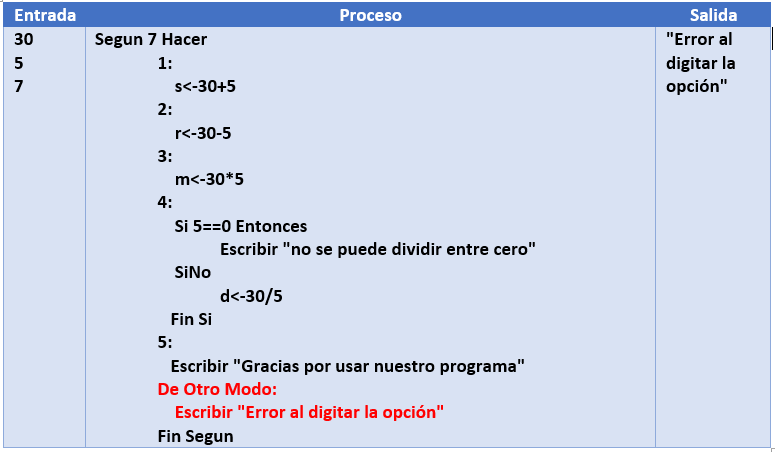 | Entrada | Proceso | Salida |
|---|---|---|
| 30<br>5<br>7 | Segun 7 Hacer<br>1:<br>s<-30+5<br>2:<br>r<-30-5<br>3:<br>m<-30*5<br>4:<br>Si 5==0 Entonces<br>Escribir "no se puede dividir entre cero"<br>SiNo<br>d<-30/5<br>Fin Si<br>5:<br>Escribir "Gracias por usar nuestro programa"<br>De Otro Modo:<br>Escribir "Error al digitar la opción"<br>Fin Segun | "Error al digitar la opción" |